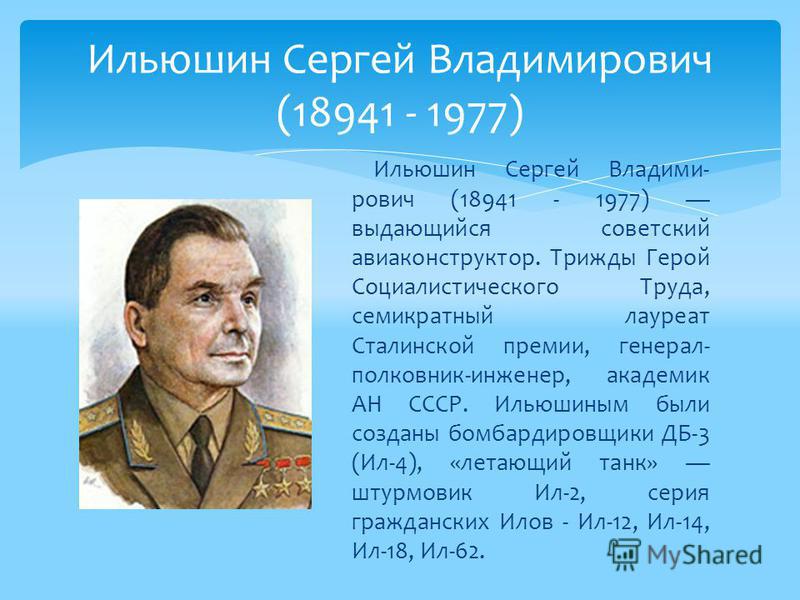 Ильюшин Сергей Владимирович (18941 - 1977)

Ильюшин Сергей Владимирович (18941 - 1977) — выдающийся советский авиаконструктор. Трижды Герой Социалистического Труда, семикратный лауреат Сталинской премии, генерал-полковник-инженер, академик АН СССР. Ильюшиным были созданы бомбардировщики ДБ-3 (Ил-4), «летающий танк» — штурмовик Ил-2, серия гражданских Илов - Ил-12, Ил-14, Ил-18, Ил-62.

MyShared